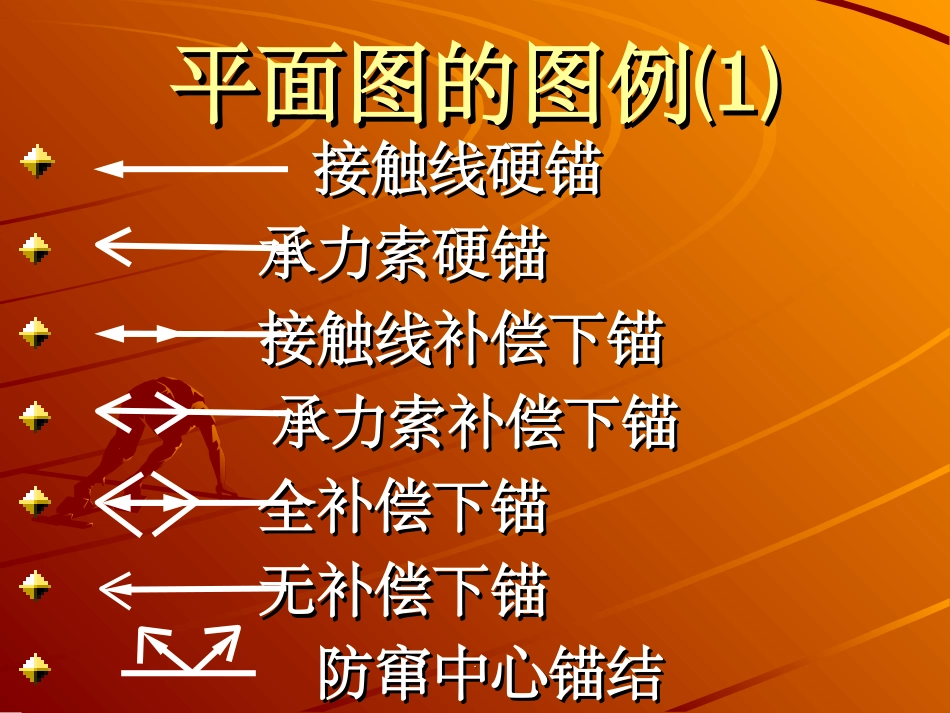 平面图的图例(1)

接触线硬锚

承力索硬锚

接触线补偿下锚

承力索补偿下锚

全补偿下锚

无补偿下锚

防窜中心锚结